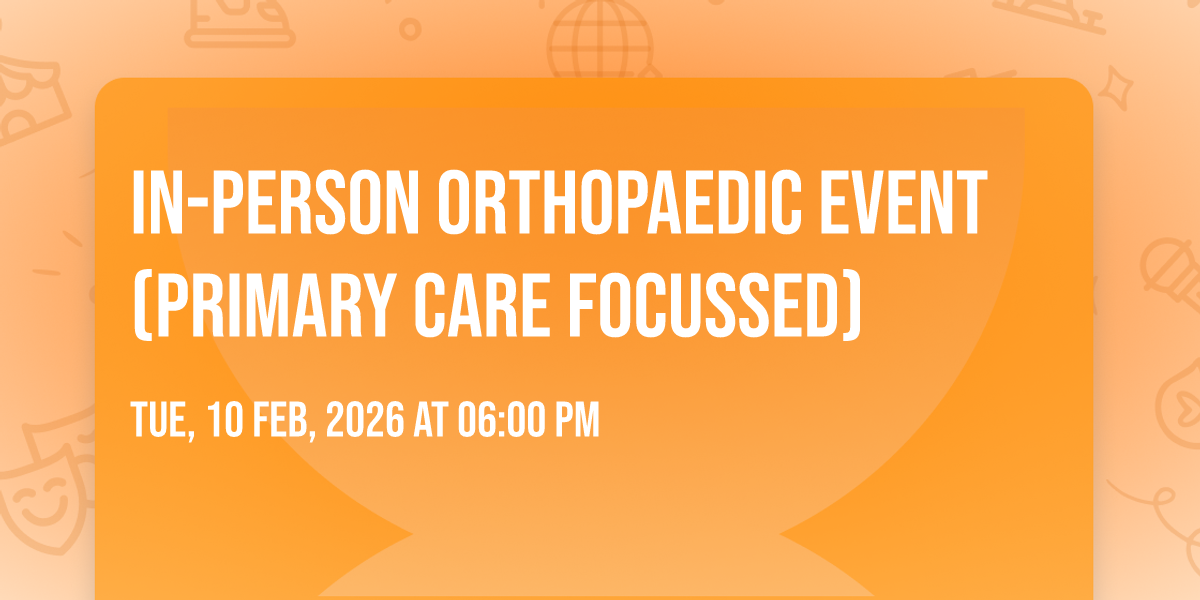 IN-PERSON ORTHOPAEDIC EVENT (PRIMARY CARE FOCUSSED)

TUE, 10 FEB, 2026 AT 06:00 PM